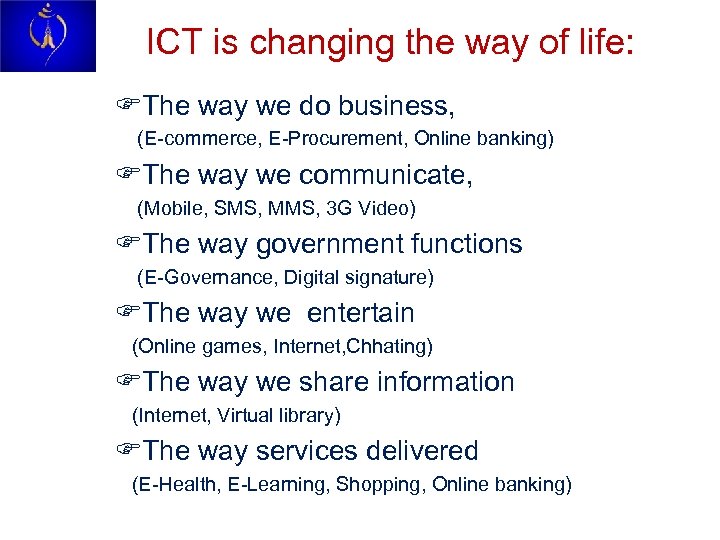 ICT is changing the way of life:

☞The way we do business,
(E-commerce, E-Procurement, Online banking)

☞The way we communicate,
(Mobile, SMS, MMS, 3G Video)

☞The way government functions
(E-Governance, Digital signature)

☞The way we entertain
(Online games, Internet,Chhating)

☞The way we share information
(Internet, Virtual library)

☞The way services delivered
(E-Health, E-Learning, Shopping, Online banking)